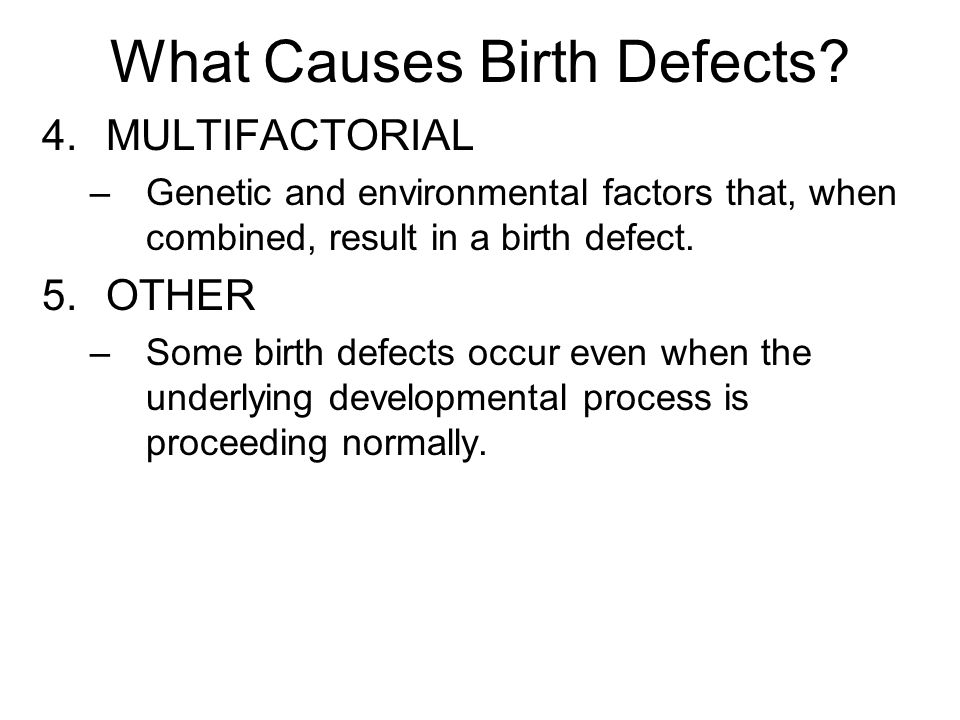 What Causes Birth Defects?

4. MULTIFACTORIAL
– Genetic and environmental factors that, when combined, result in a birth defect.

5. OTHER
– Some birth defects occur even when the underlying developmental process is proceeding normally.